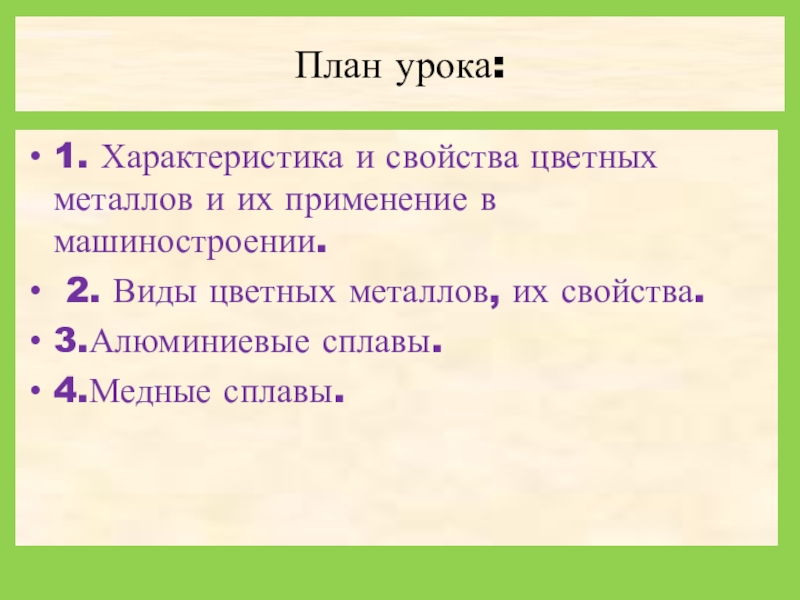 План урока:

• 1. Характеристика и свойства цветных металлов и их применение в машиностроении.
• 2. Виды цветных металлов, их свойства.
• 3.Алюминиевые сплавы.
• 4.Медные сплавы.